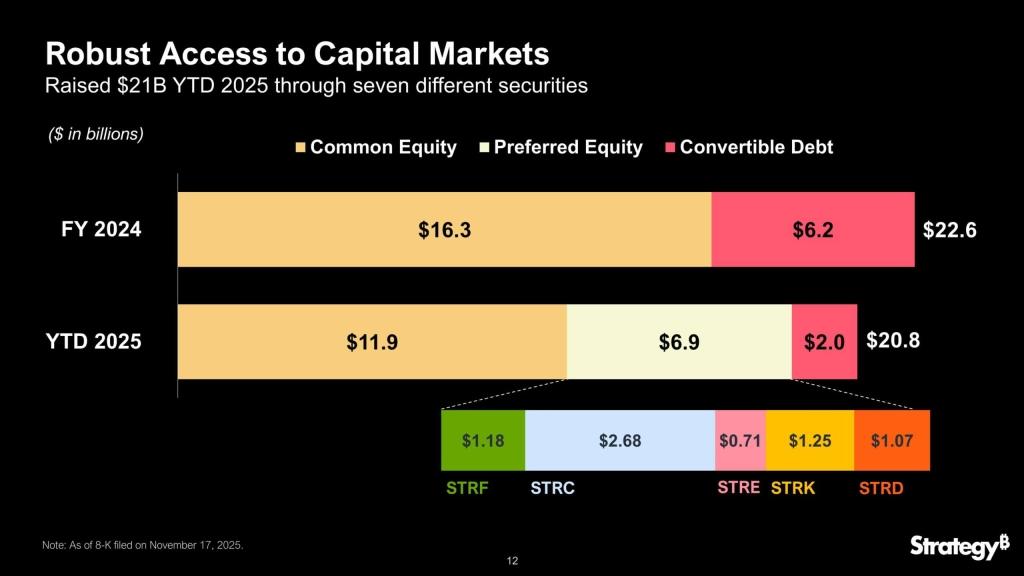 Robust Access to Capital Markets
Raised $21B YTD 2025 through seven different securities

($ in billions)

Common Equity Preferred Equity Convertible Debt

FY 2024 $16.3 $6.2 $22.6

YTD 2025 $11.9 $6.9 $2.0 $20.8

$1.18 $2.68 $0.71 $1.25 $1.07

STRF STRC STRE STRK STRD

Note: As of 8-K filed on November 17, 2025.

12

Strategy₿